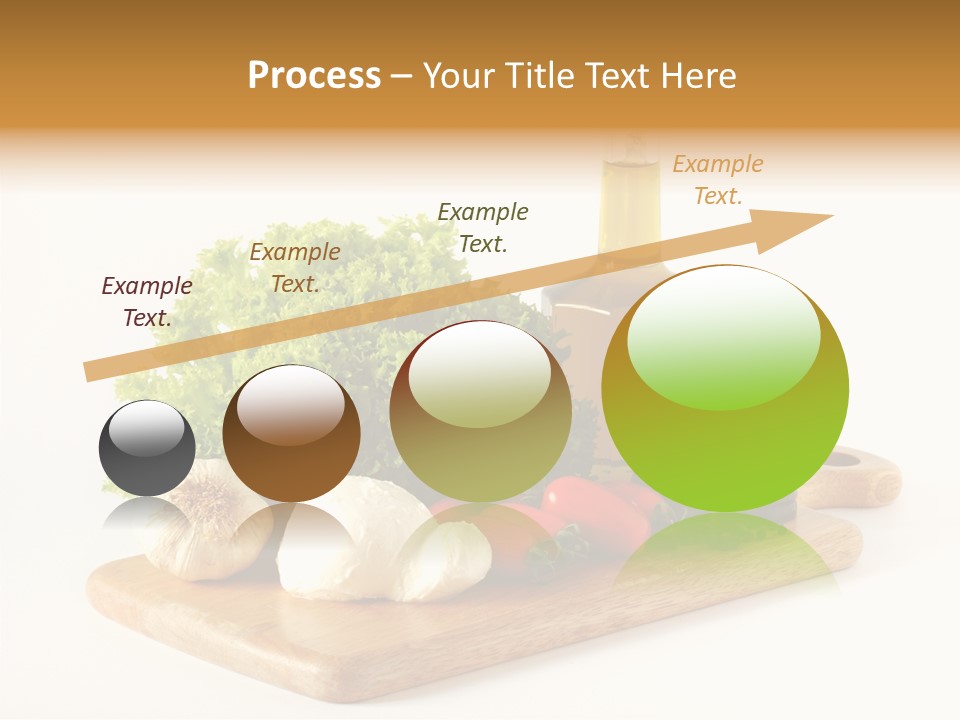 Process – Your Title Text Here

Example Text.

Example Text.

Example Text.

Example Text.